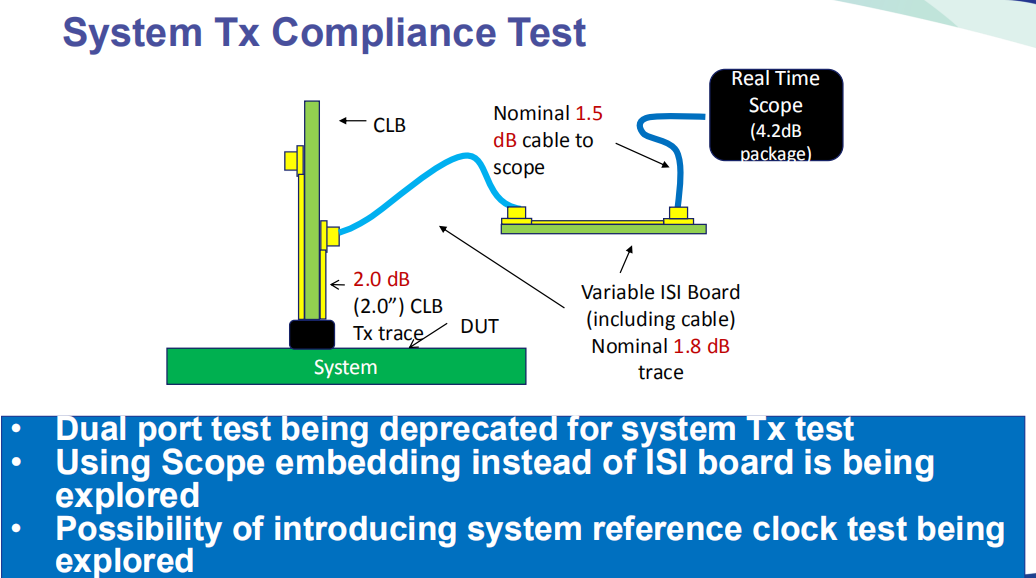 System Tx Compliance Test

CLB

Nominal 1.5 dB cable to scope

Real Time Scope (4.2dB package)

2.0 dB (2.0") CLB Tx trace

DUT

System

Variable ISI Board (including cable) Nominal 1.8 dB trace

• Dual port test being deprecated for system Tx test
• Using Scope embedding instead of ISI board is being explored
• Possibility of introducing system reference clock test being explored